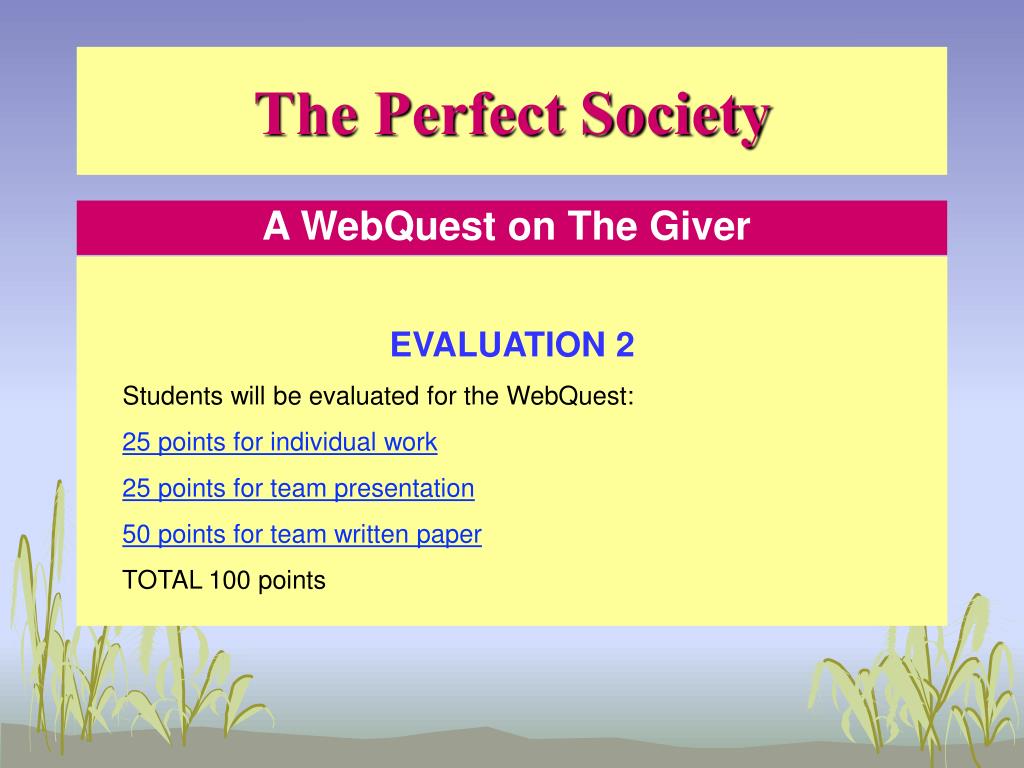 The Perfect Society

A WebQuest on The Giver

EVALUATION 2

Students will be evaluated for the WebQuest:

25 points for individual work

25 points for team presentation

50 points for team written paper

TOTAL 100 points